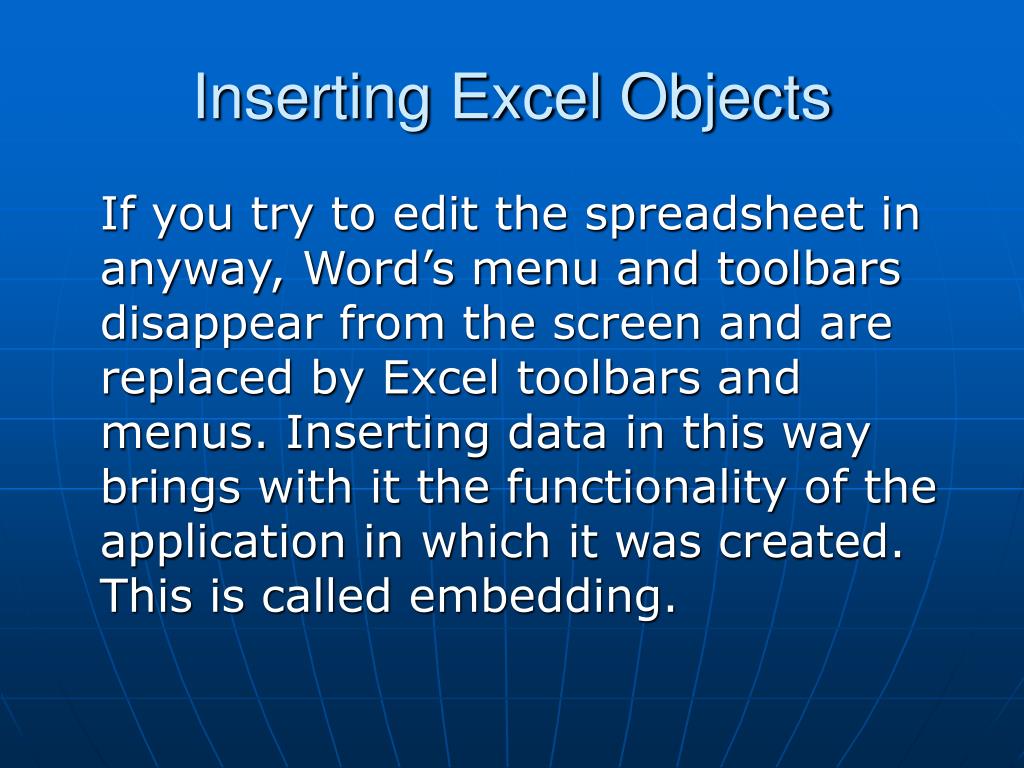 Inserting Excel Objects

If you try to edit the spreadsheet in anyway, Word’s menu and toolbars disappear from the screen and are replaced by Excel toolbars and menus. Inserting data in this way brings with it the functionality of the application in which it was created. This is called embedding.